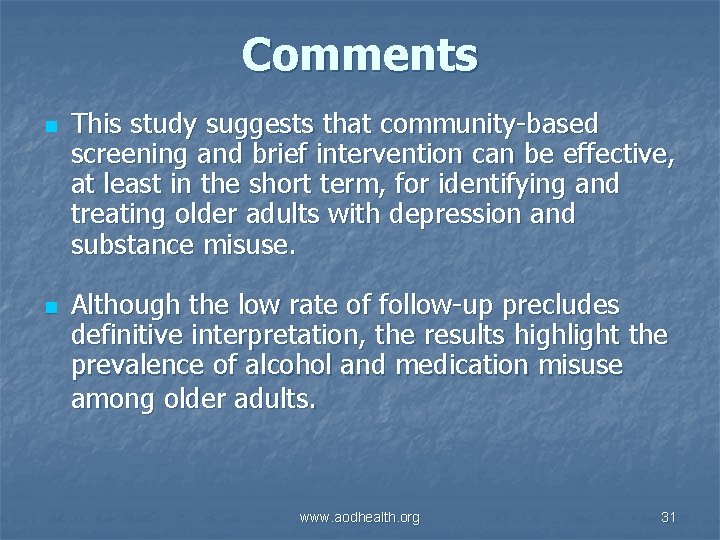 Comments

- This study suggests that community-based screening and brief intervention can be effective, at least in the short term, for identifying and treating older adults with depression and substance misuse.

- Although the low rate of follow-up precludes definitive interpretation, the results highlight the prevalence of alcohol and medication misuse among older adults.

www.aodhealth.org

31